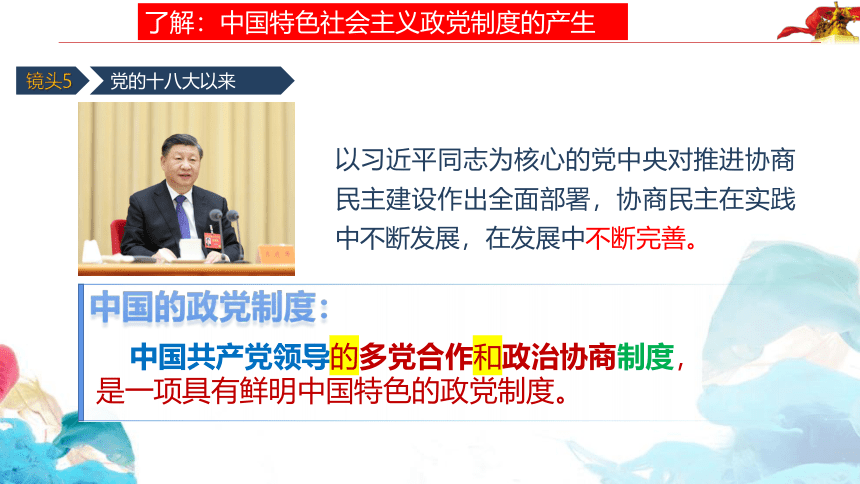 了解：中国特色社会主义政党制度的产生

镜头5 党的十八大以来

以习近平同志为核心的党中央对推进协商民主建设作出全面部署，协商民主在实践中不断发展，在发展中不断完善。

中国的政党制度：

中国共产党领导的多党合作和政治协商制度，是一项具有鲜明中国特色的政党制度。